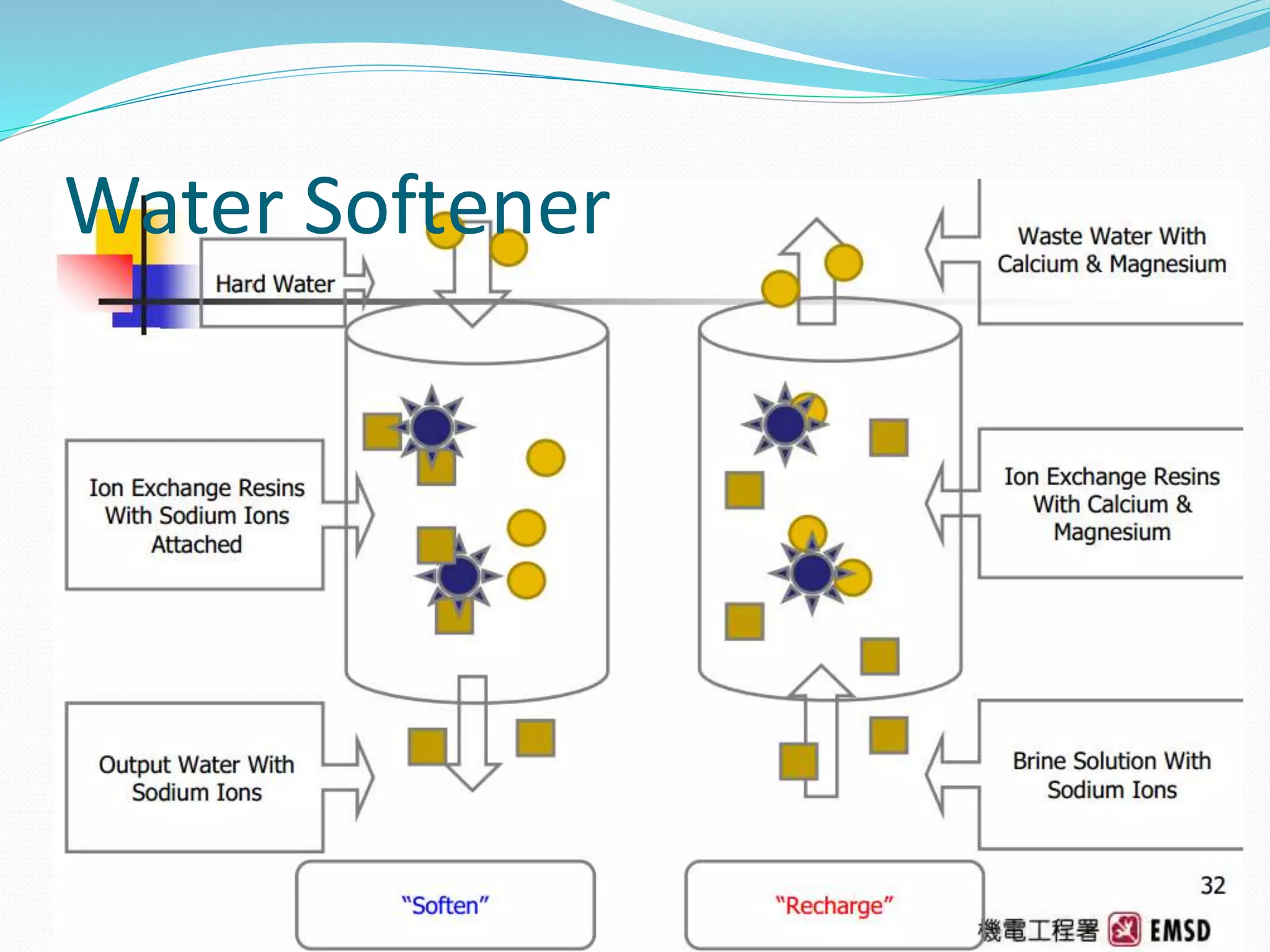 Water Softener

Hard Water

Waste Water With Calcium & Magnesium

Ion Exchange Resins With Sodium Ions Attached

Ion Exchange Resins With Calcium & Magnesium

Output Water With Sodium Ions

Brine Solution With Sodium Ions

"Soften"

"Recharge"

32

機電工程署 EMSD